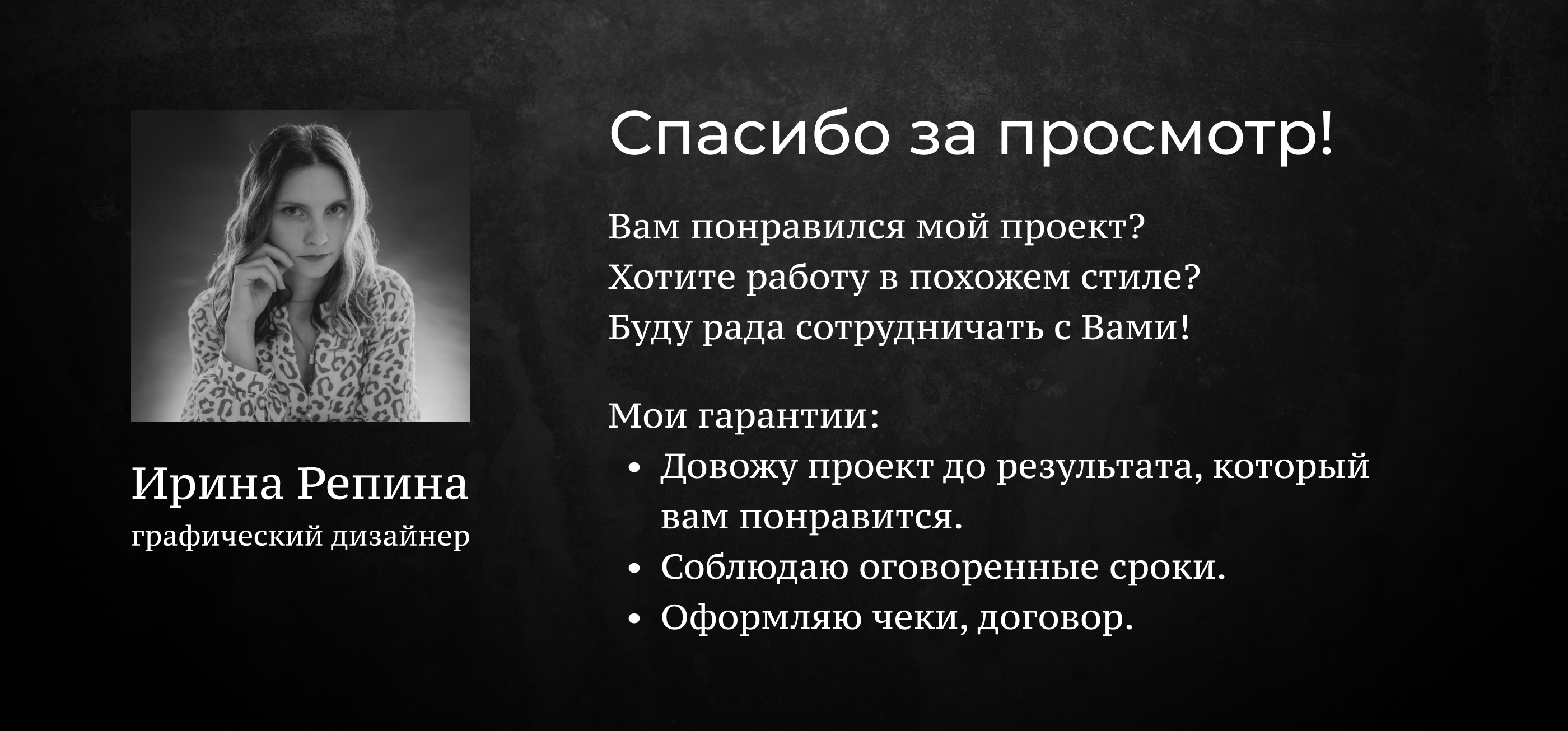 Ирина Репина
графический дизайнер

Спасибо за просмотр!

Вам понравился мой проект?
Хотите работу в похожем стиле?
Буду рада сотрудничать с Вами!

Мои гарантии:
• Довожу проект до результата, который вам понравится.
• Соблюдаю оговоренные сроки.
• Оформляю чеки, договор.